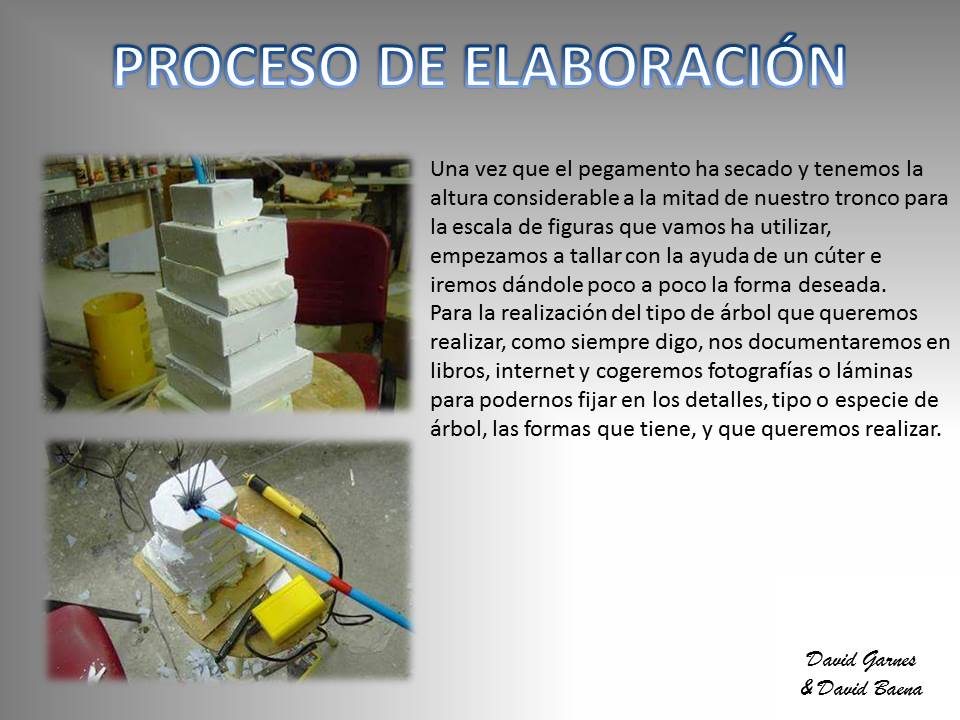 PROCESO DE ELABORACIÓN

Una vez que el pegamento ha secado y tenemos la altura considerable a la mitad de nuestro tronco para la escala de figuras que vamos ha utilizar, empezamos a tallar con la ayuda de un cúter e iremos dándole poco a poco la forma deseada.
Para la realización del tipo de árbol que queremos realizar, como siempre digo, nos documentaremos en libros, internet y cogeremos fotografías o láminas para podernos fijar en los detalles, tipo o especie de árbol, las formas que tiene, y que queremos realizar.

David Garnes
& David Baena